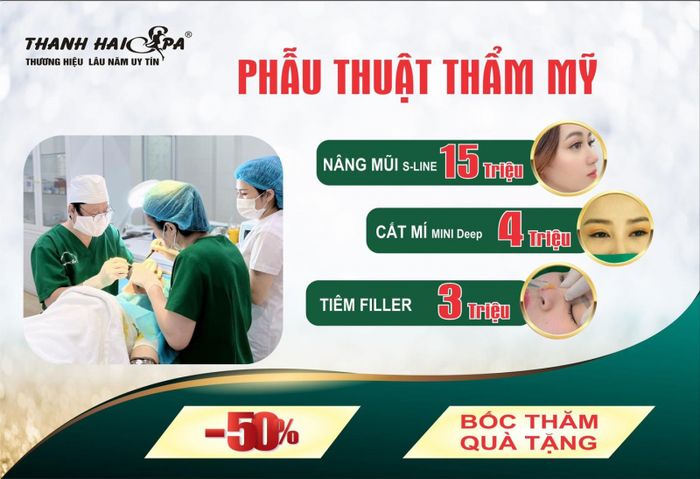 THANH HAI SPA®
THƯƠNG HIỆU LÂU NĂM UY TÍN

PHẪU THUẬT THẨM MỸ

NÂNG MŨI S-LINE 15 Triệu

CẮT MÍ MINI Deep 4 Triệu

TIÊM FILLER 3 Triệu

-50%

BỐC THĂM QUÀ TẶNG